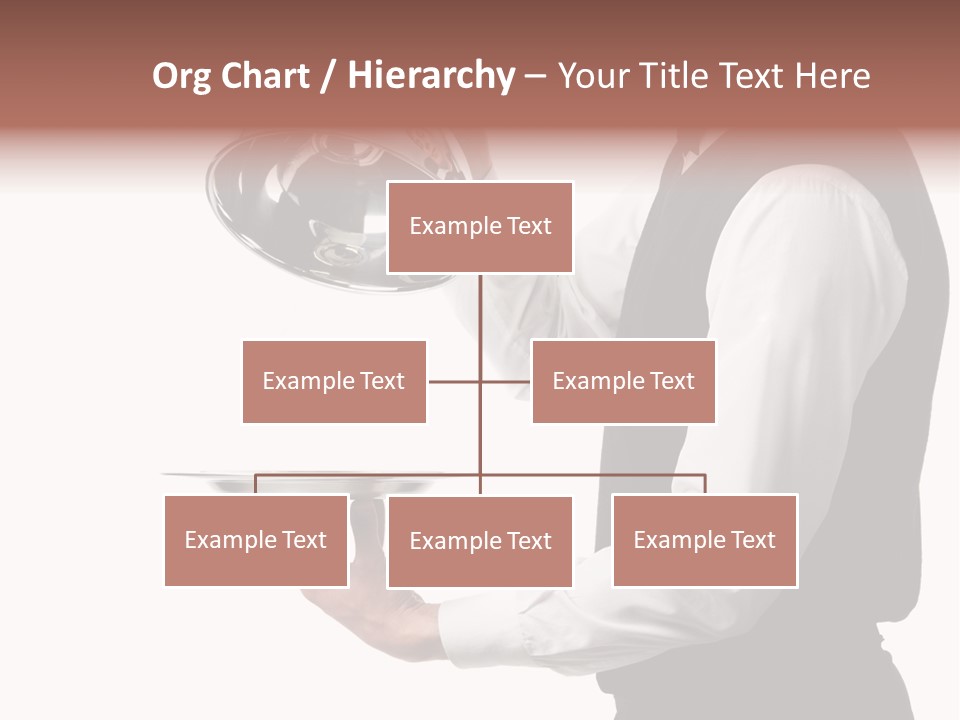 Org Chart / Hierarchy – Your Title Text Here

Example Text

Example Text

Example Text

Example Text

Example Text

Example Text